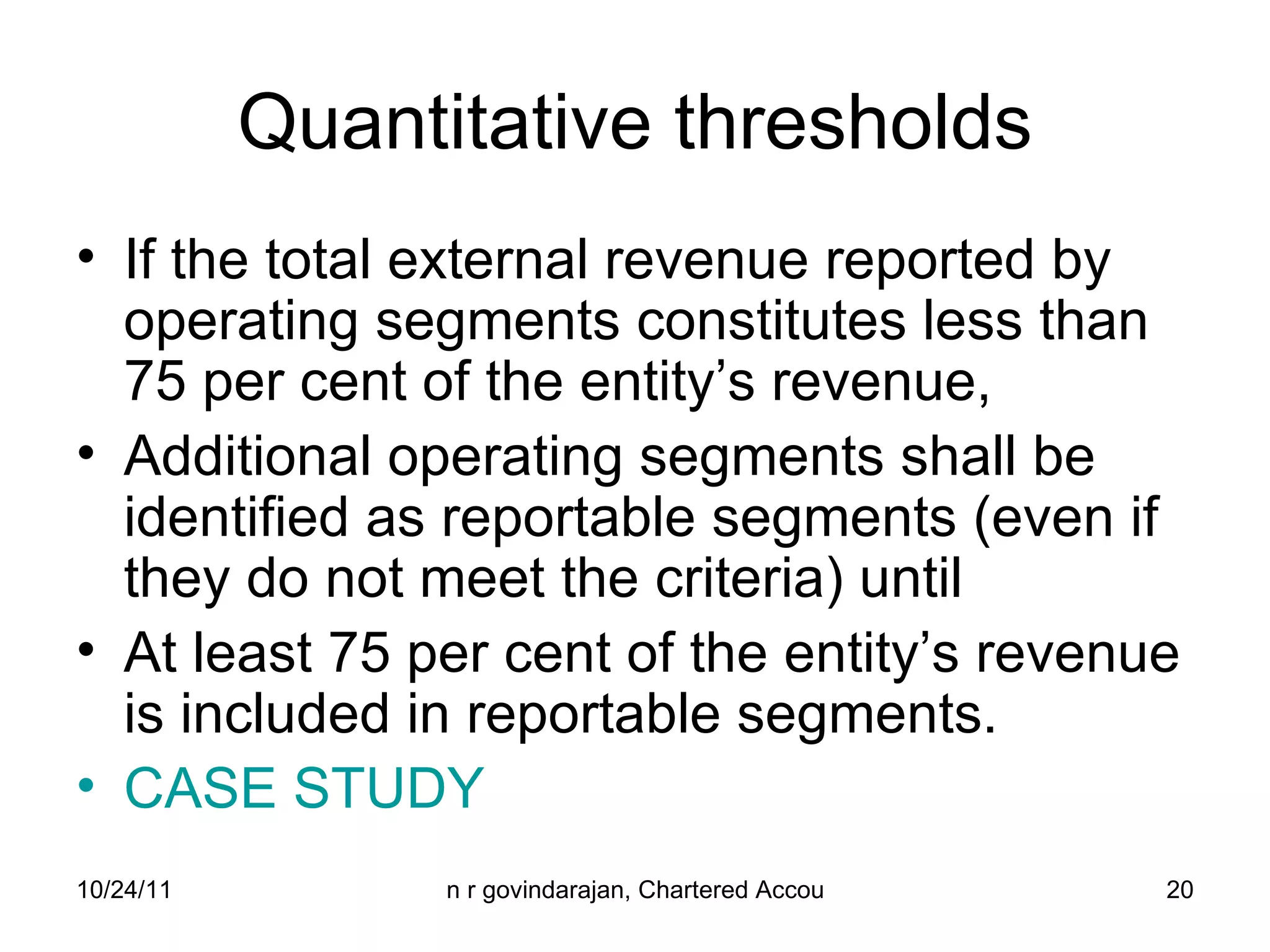 Quantitative thresholds

• If the total external revenue reported by operating segments constitutes less than 75 per cent of the entity’s revenue,
• Additional operating segments shall be identified as reportable segments (even if they do not meet the criteria) until
• At least 75 per cent of the entity’s revenue is included in reportable segments.
• CASE STUDY

10/24/11

n r govindarajan, Chartered Accou

20